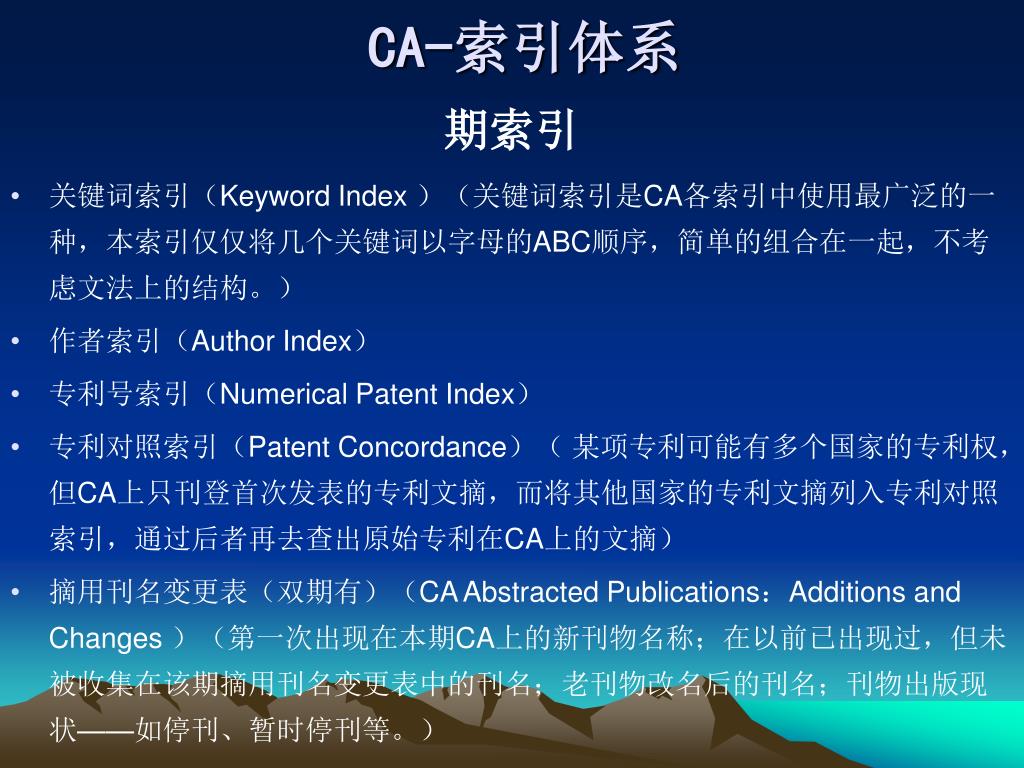 CA-索引体系

期索引

• 关键词索引（Keyword Index ）（关键词索引是CA各索引中使用最广泛的一种，本索引仅仅将几个关键词以字母的ABC顺序，简单的组合在一起，不考虑文法上的结构。）

• 作者索引（Author Index）

• 专利号索引（Numerical Patent Index）

• 专利对照索引（Patent Concordance）（ 某项专利可能有多个国家的专利权，但CA上只刊登首次发表的专利文摘，而将其他国家的专利文摘列入专利对照索引，通过后者再去查出原始专利在CA上的文摘）

• 摘用刊名变更表（双期有）（CA Abstracted Publications：Additions and Changes ）（第一次出现在本期CA上的新刊物名称；在以前已出现过，但未被收集在该期摘用刊名变更表中的刊名；老刊物改名后的刊名；刊物出版现状——如停刊、暂时停刊等。）